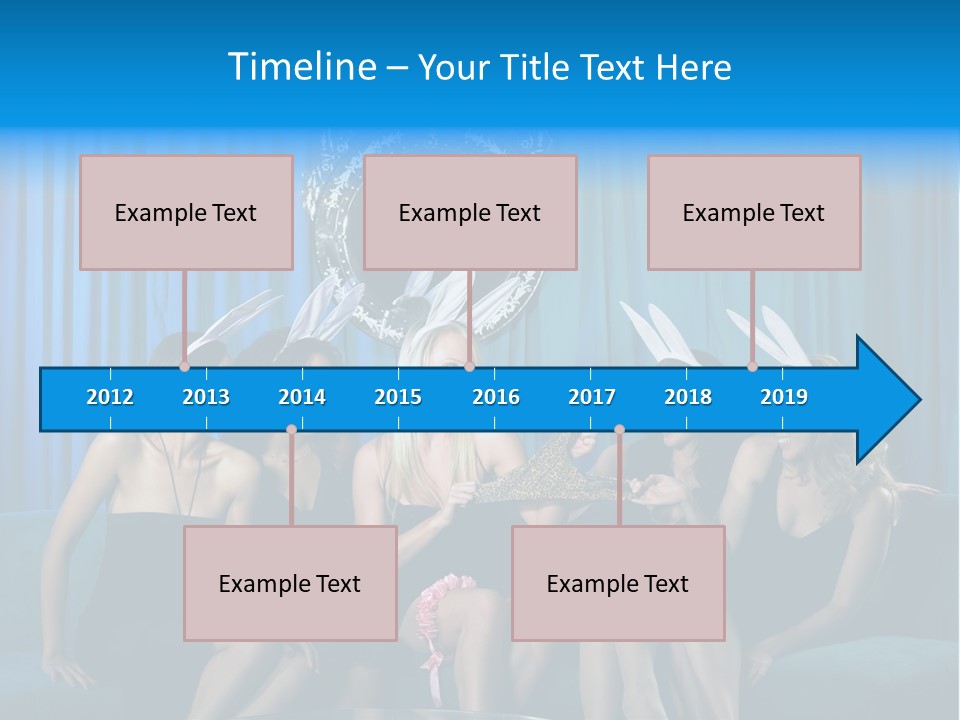 Timeline – Your Title Text Here

Example Text

Example Text

Example Text

2012 2013 2014 2015 2016 2017 2018 2019

Example Text

Example Text